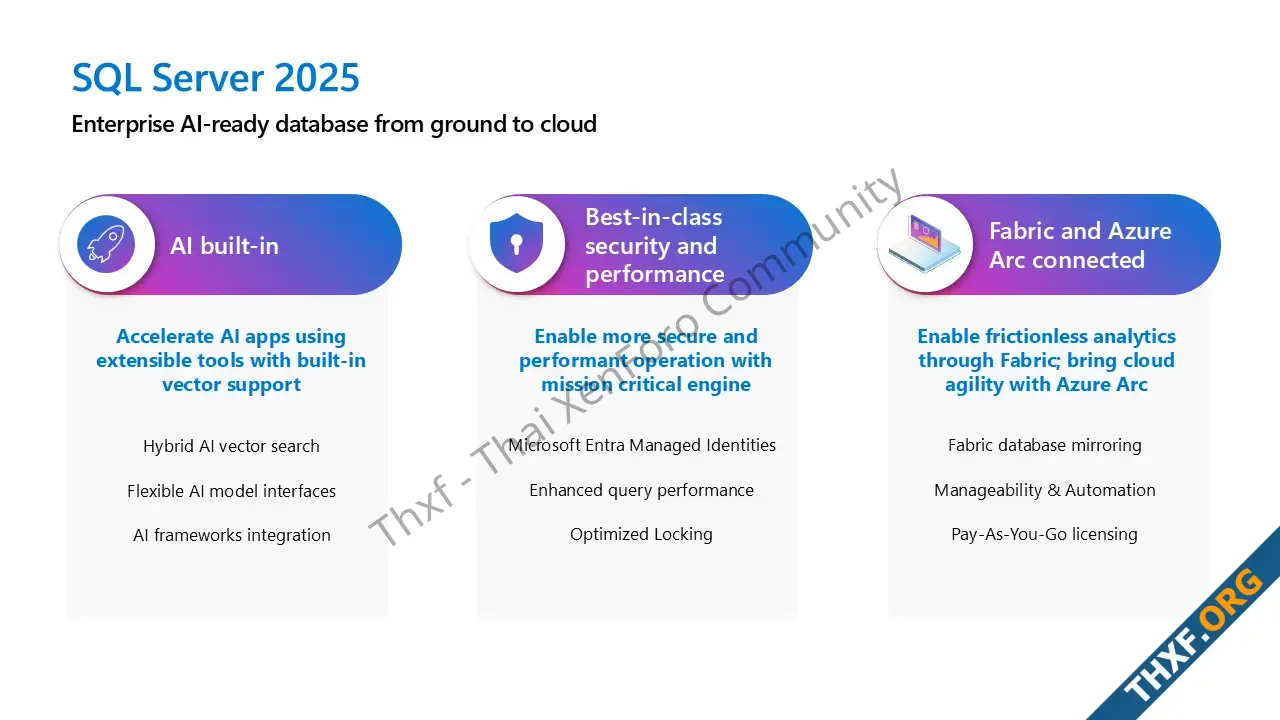 SQL Server 2025

Enterprise AI-ready database from ground to cloud

AI built-in

Accelerate AI apps using extensible tools with built-in vector support

Hybrid AI vector search

Flexible AI model interfaces

AI frameworks integration

Best-in-class security and performance

Enable more secure and performant operation with mission critical engine

Microsoft Entra Managed Identities

Enhanced query performance

Optimized Locking

Fabric and Azure Arc connected

Enable frictionless analytics through Fabric; bring cloud agility with Azure Arc

Fabric database mirroring

Manageability & Automation

Pay-As-You-Go licensing

Thxf - Thai XenForo Community

THXF.ORG